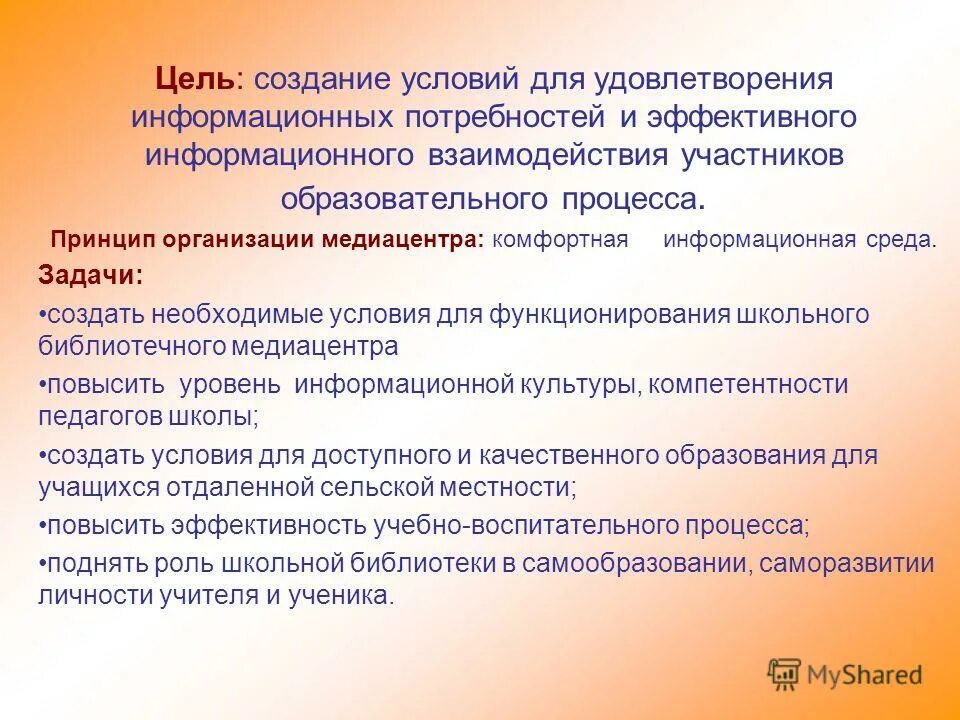 Цель: создание условий для удовлетворения информационных потребностей и эффективного информационного взаимодействия участников образовательного процесса.

Принцип организации медиацентра: комфортная информационная среда.

Задачи:

•создать необходимые условия для функционирования школьного библиотечного медиацентра

•повысить уровень информационной культуры, компетентности педагогов школы;

•создать условия для доступного и качественного образования для учащихся отдаленной сельской местности;

•повысить эффективность учебно-воспитательного процесса;

•поднять роль школьной библиотеки в самообразовании, саморазвитии личности учителя и ученика.

MyShared